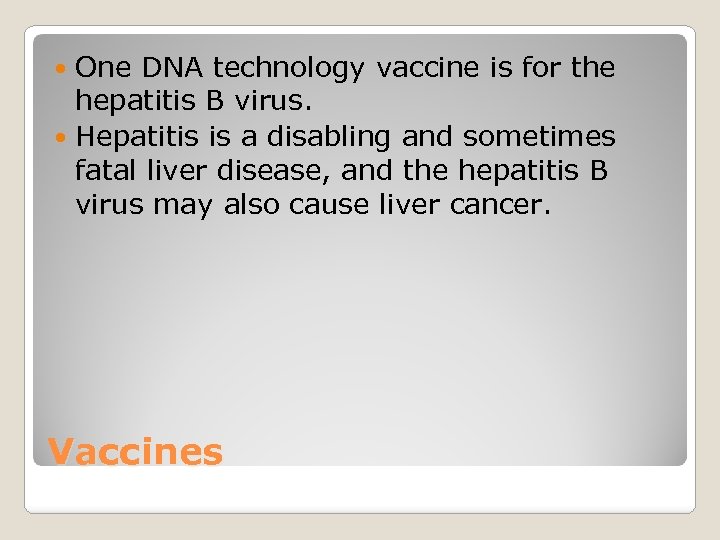 One DNA technology vaccine is for the hepatitis B virus.
Hepatitis is a disabling and sometimes fatal liver disease, and the hepatitis B virus may also cause liver cancer.

Vaccines